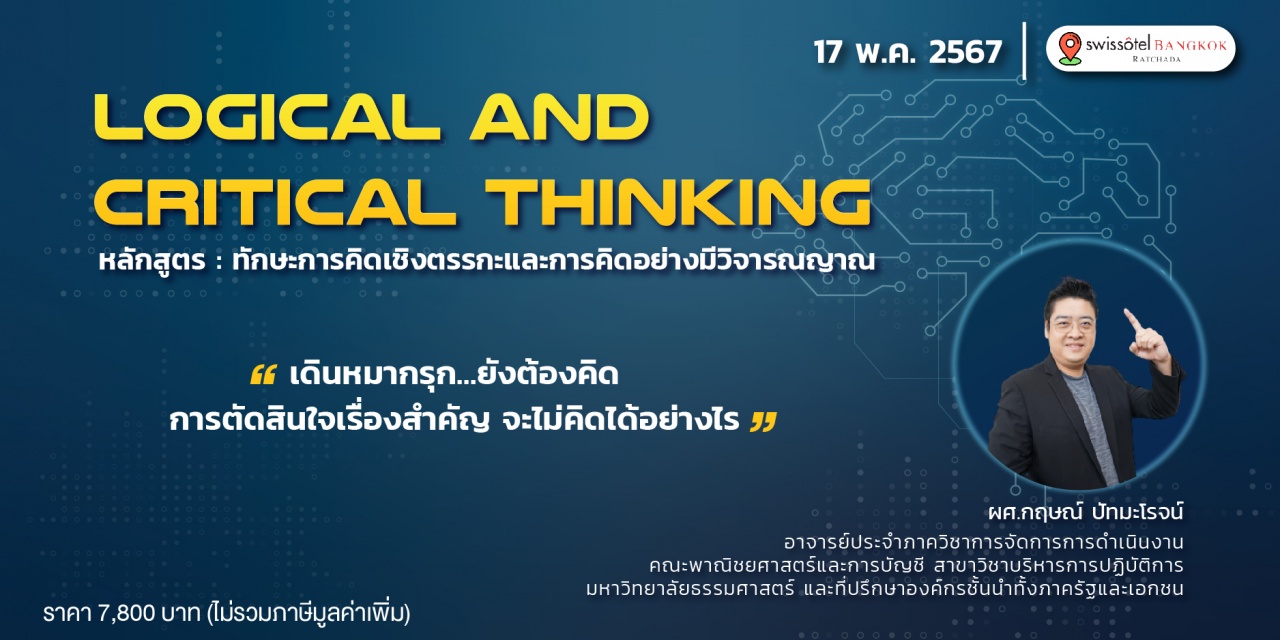 17 พ.ค. 2567

swissôtel BANGKOK RATCHADA

LOGICAL AND CRITICAL THINKING

หลักสูตร : ทักษะการคิดเชิงตรรกะและการคิดอย่างมีวิจารณญาณ

“ เดินหมากรุก...ยังต้องคิด การตัดสินใจเรื่องสำคัญ จะไม่คิดได้อย่างไร ”

ผศ.กฤษณ์ ปัทมะโรจน์

อาจารย์ประจำภาควิชาการจัดการการดำเนินงาน คณะพาณิชยศาสตร์และการบัญชี สาขาวิชาบริหารการปฏิบัติการ มหาวิทยาลัยธรรมศาสตร์ และที่ปรึกษาองค์กรชั้นนำทั้งภาครัฐและเอกชน

ราคา 7,800 บาท (ไม่รวมภาษีมูลค่าเพิ่ม)